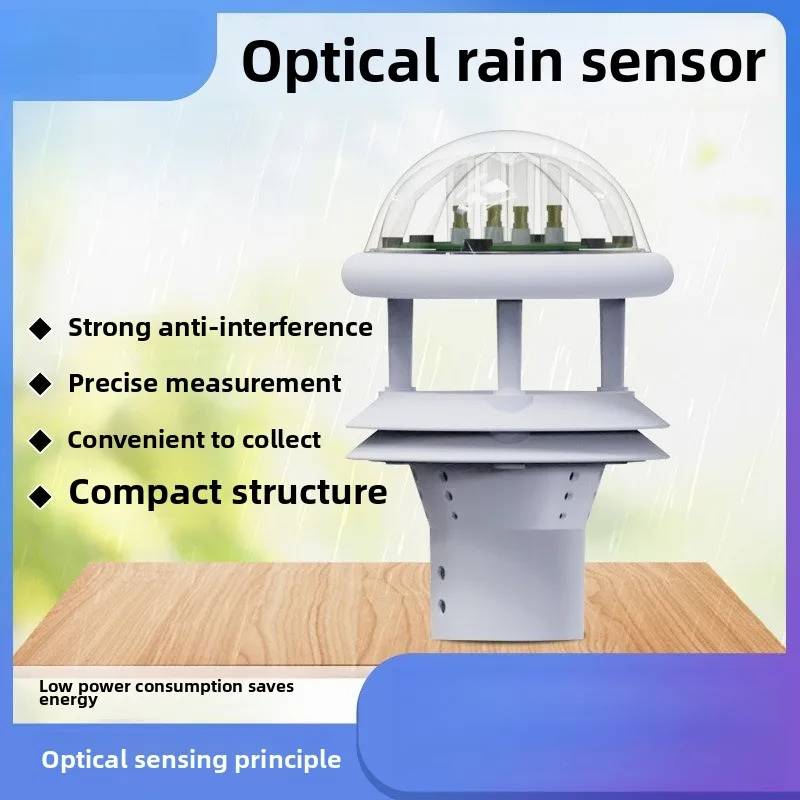 Optical rain sensor

◆ Strong anti-interference

◆ Precise measurement

◆ Convenient to collect

◆ Compact structure

Low power consumption saves energy

Optical sensing principle